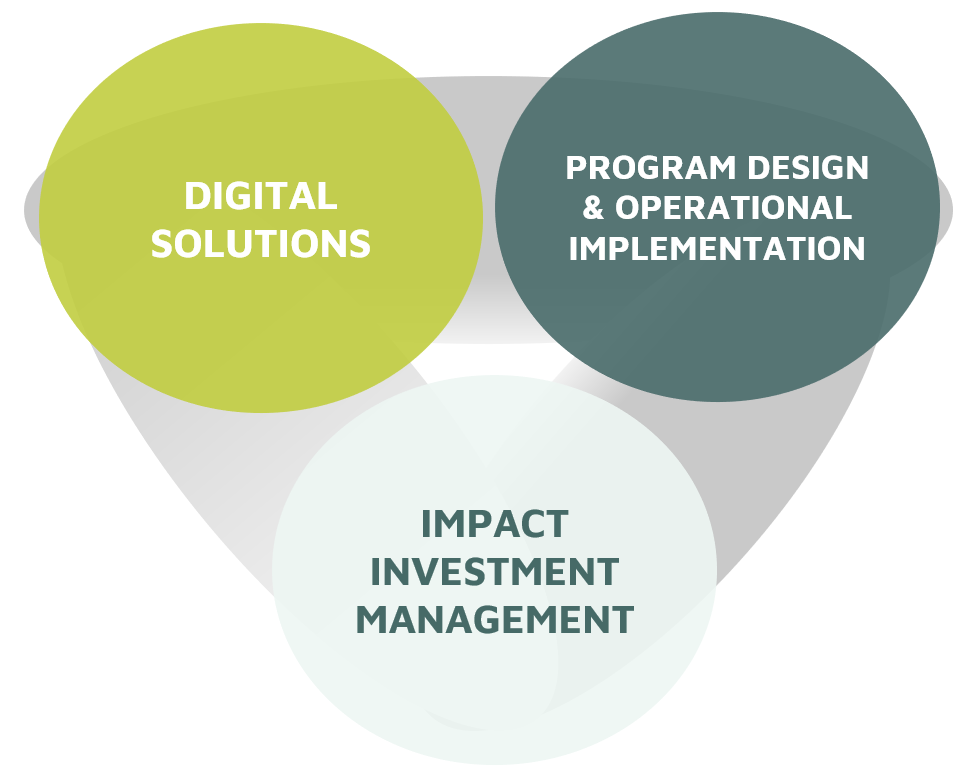 DIGITAL SOLUTIONS

PROGRAM DESIGN & OPERATIONAL IMPLEMENTATION

IMPACT INVESTMENT MANAGEMENT